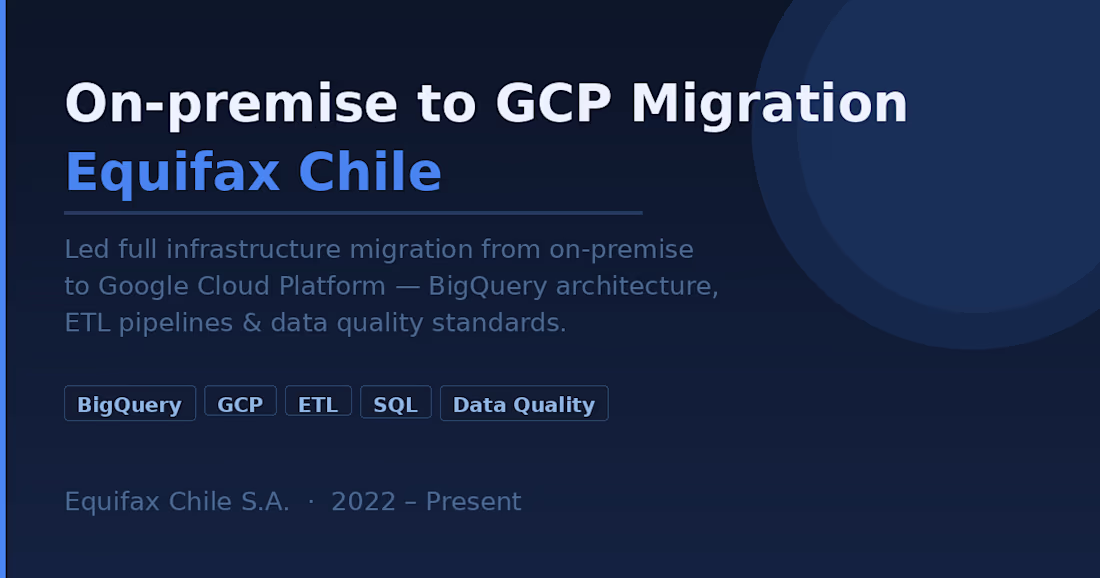 On-premise to GCP Migration
Equifax Chile

Led full infrastructure migration from on-premise to Google Cloud Platform — BigQuery architecture, ETL pipelines & data quality standards.

BigQuery GCP ETL SQL Data Quality

Equifax Chile S.A. · 2022 – Present